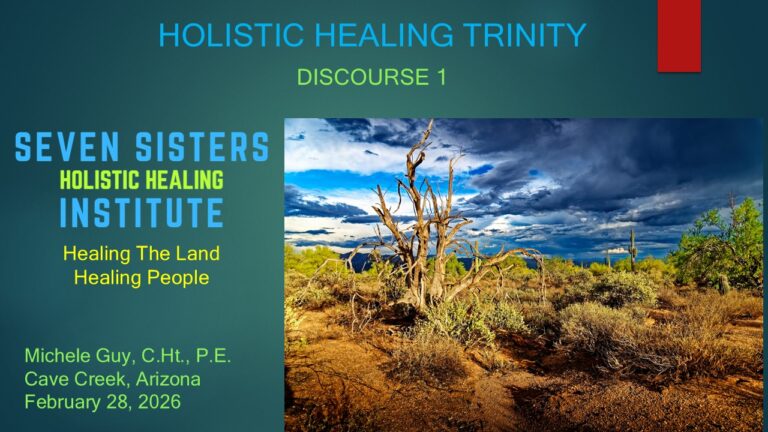 HOLISTIC HEALING TRINITY

DISCOURSE 1

SEVEN SISTERS
HOLISTIC HEALING
INSTITUTE

Healing The Land
Healing People

Michele Guy, C.Ht., P.E.
Cave Creek, Arizona
February 28, 2026